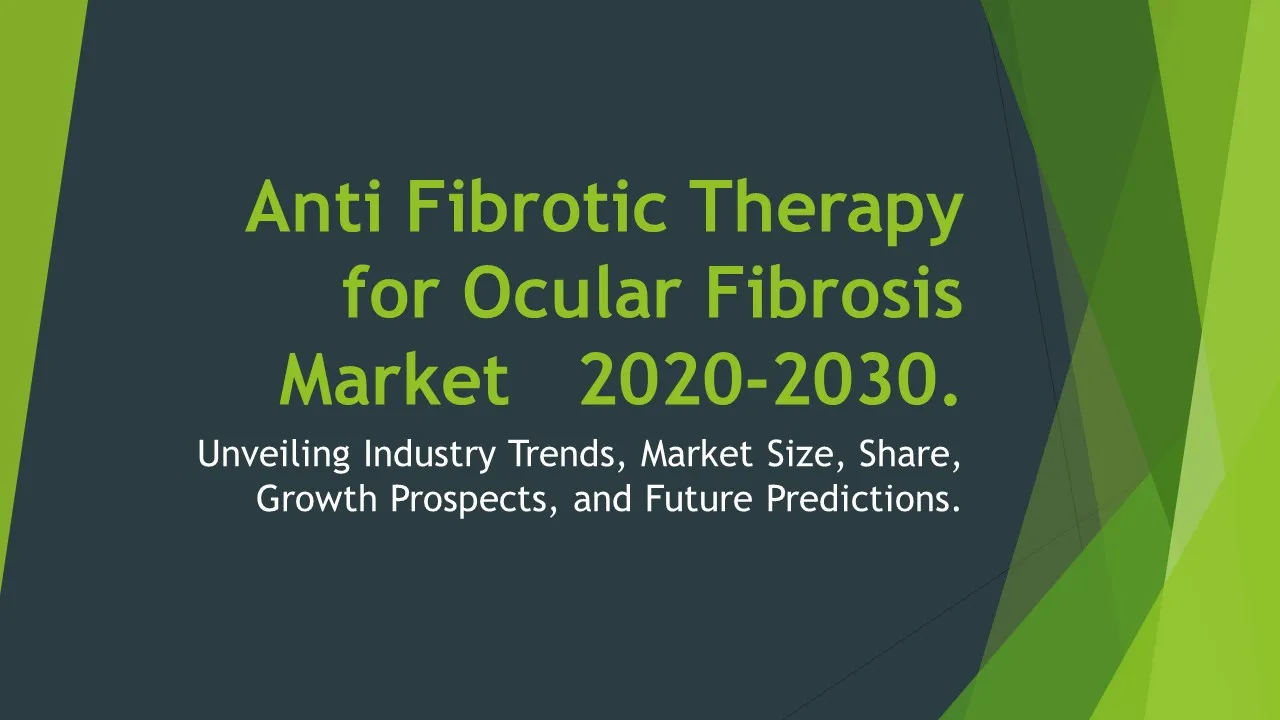 Anti Fibrotic Therapy for Ocular Fibrosis Market 2020-2030.

Unveiling Industry Trends, Market Size, Share, Growth Prospects, and Future Predictions.